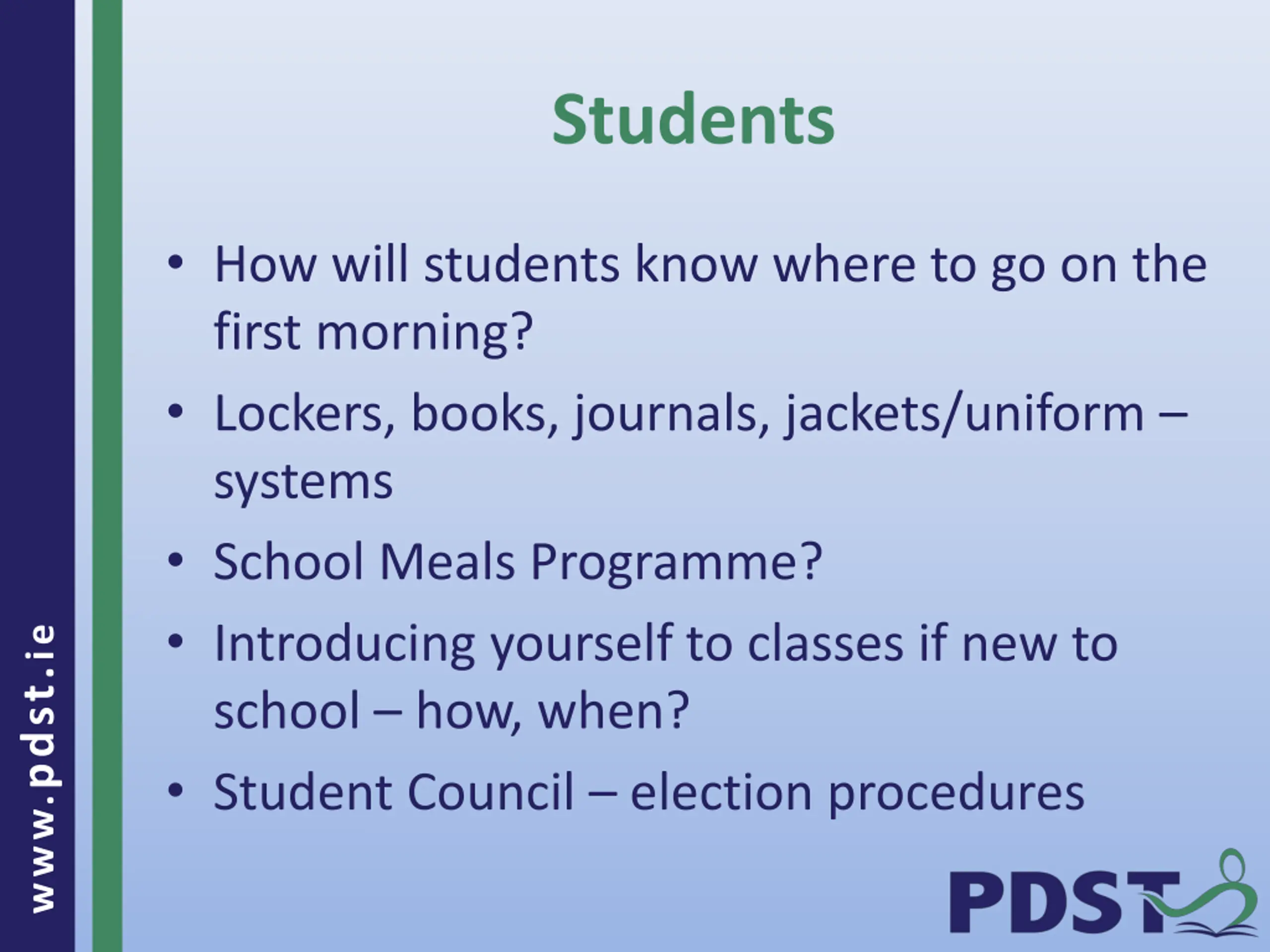 www.pdst.ie

Students

• How will students know where to go on the first morning?
• Lockers, books, journals, jackets/uniform – systems
• School Meals Programme?
• Introducing yourself to classes if new to school – how, when?
• Student Council – election procedures

PDST